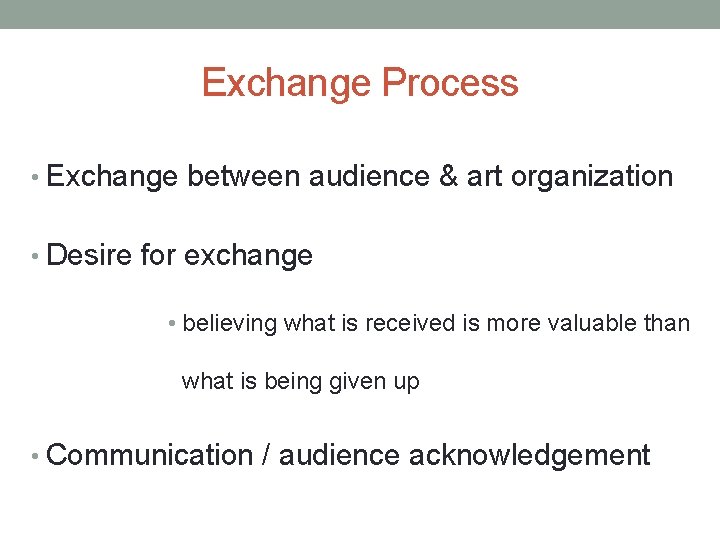 Exchange Process

• Exchange between audience & art organization

• Desire for exchange

• believing what is received is more valuable than what is being given up

• Communication / audience acknowledgement